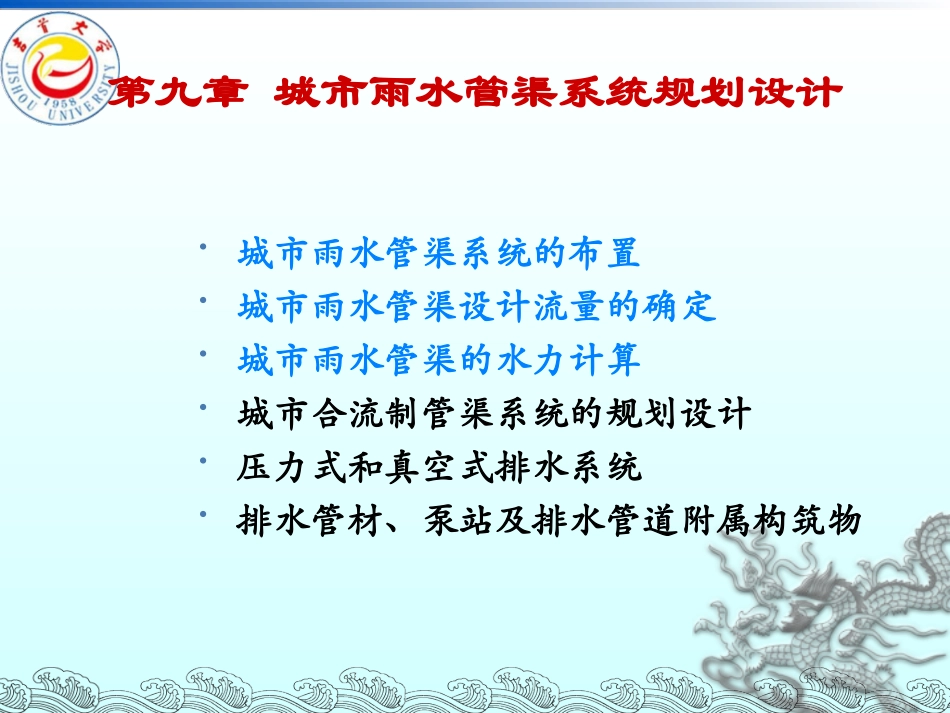 吉首大学
JISHOU UNIVERSITY
1958

第九章 城市雨水管渠系统规划设计

• 城市雨水管渠系统的布置
• 城市雨水管渠设计流量的确定
• 城市雨水管渠的水力计算
• 城市合流制管渠系统的规划设计
• 压力式和真空式排水系统
• 排水管材、泵站及排水管道附属构筑物